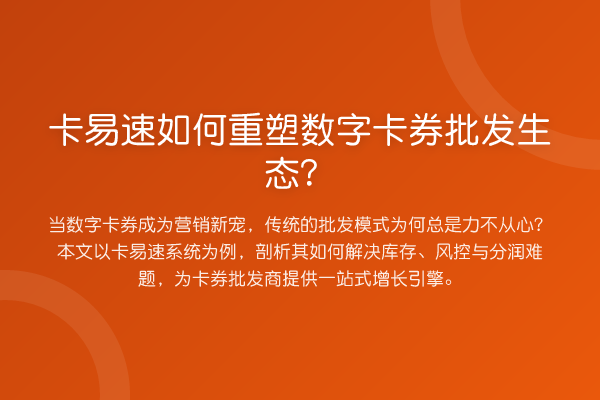 卡易速如何重塑数字卡券批发生态？

当数字卡券成为营销新宠，传统的批发模式为何总是力不从心？本文以卡易速系统为例，剖析其如何解决库存、风控与分润难题，为卡券批发商提供一站式增长引擎。